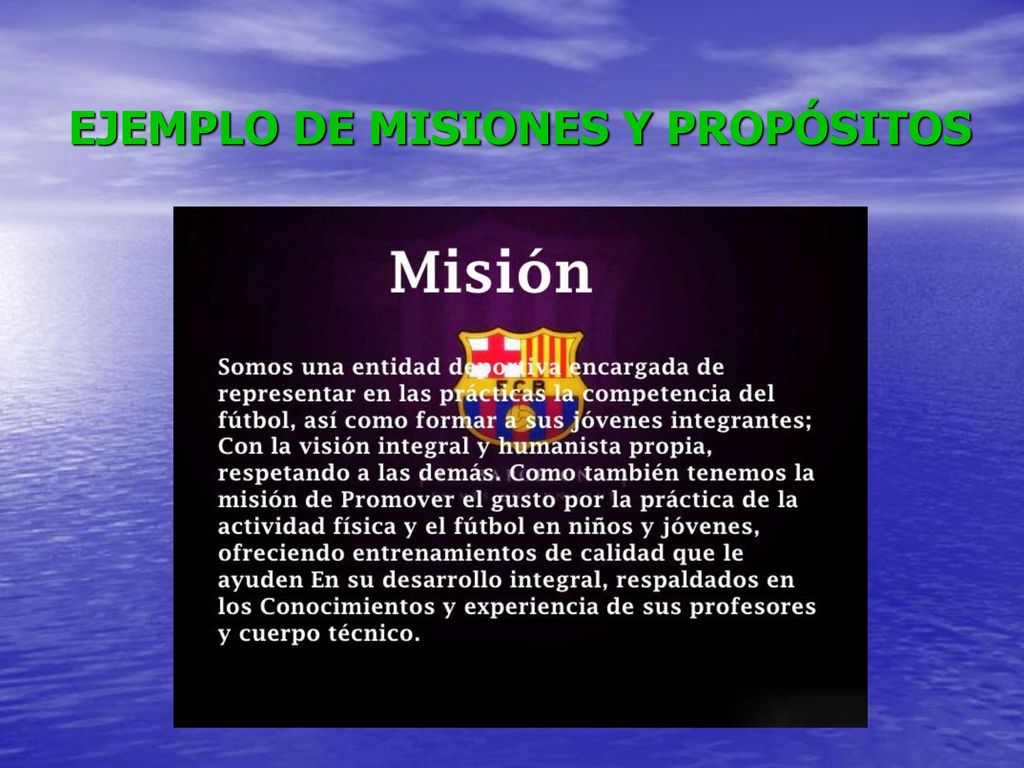 EJEMPLO DE MISIONES Y PROPÓSITOS

Misión

FCB

Somos una entidad deportiva encargada de representar en las prácticas la competencia del fútbol, así como formar a sus jóvenes integrantes; Con la visión integral y humanista propia, respetando a las demás. Como también tenemos la misión de Promover el gusto por la práctica de la actividad física y el fútbol en niños y jóvenes, ofreciendo entrenamientos de calidad que le ayuden En su desarrollo integral, respaldados en los Conocimientos y experiencia de sus profesores y cuerpo técnico.